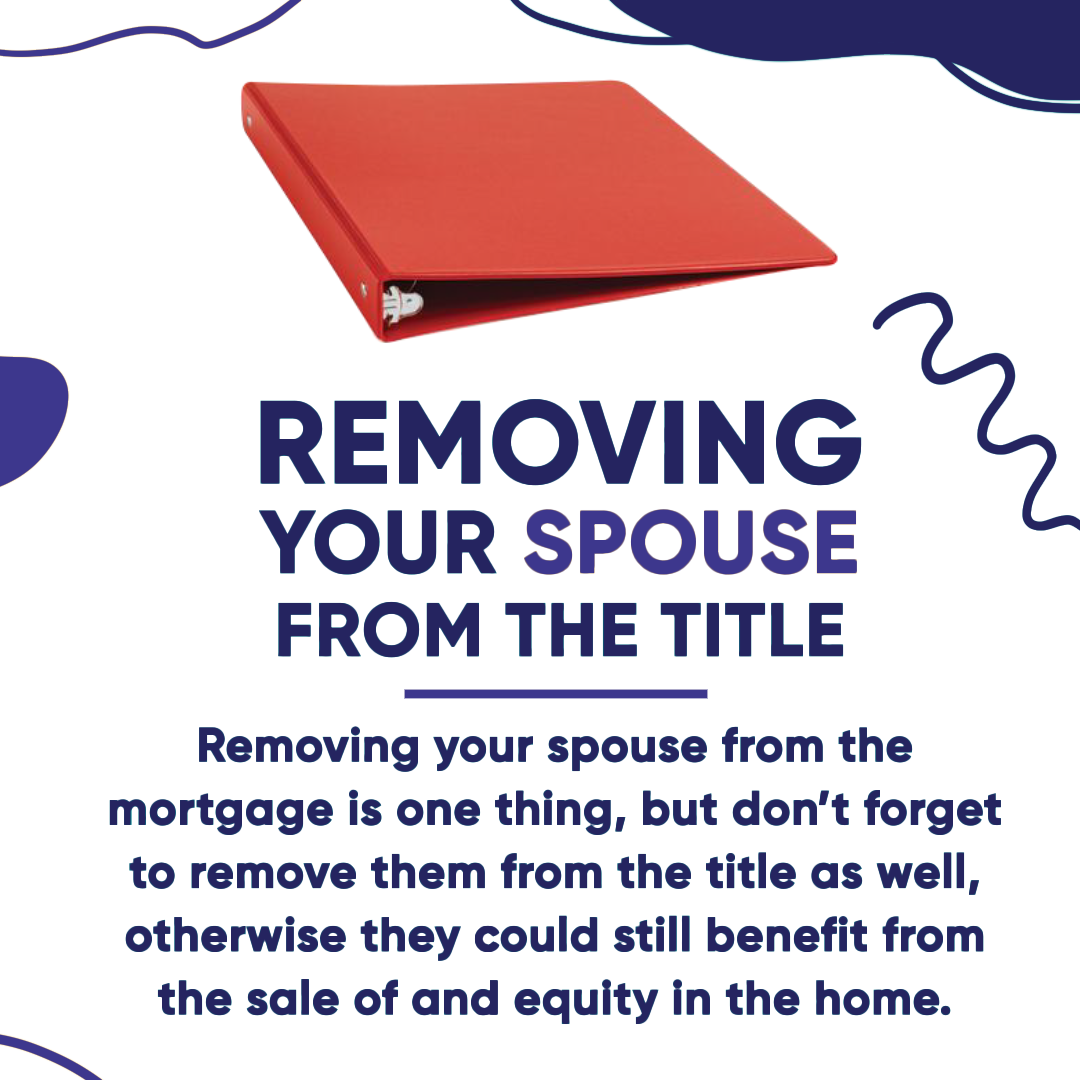 REMOVING YOUR SPOUSE FROM THE TITLE

Removing your spouse from the mortgage is one thing, but don't forget to remove them from the title as well, otherwise they could still benefit from the sale of and equity in the home.